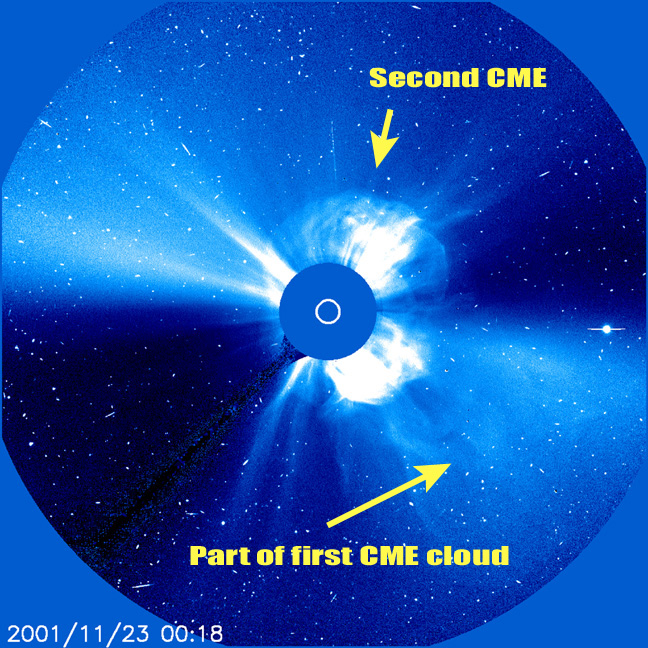 Second CME

Part of first CME cloud

2001/11/23 00:18